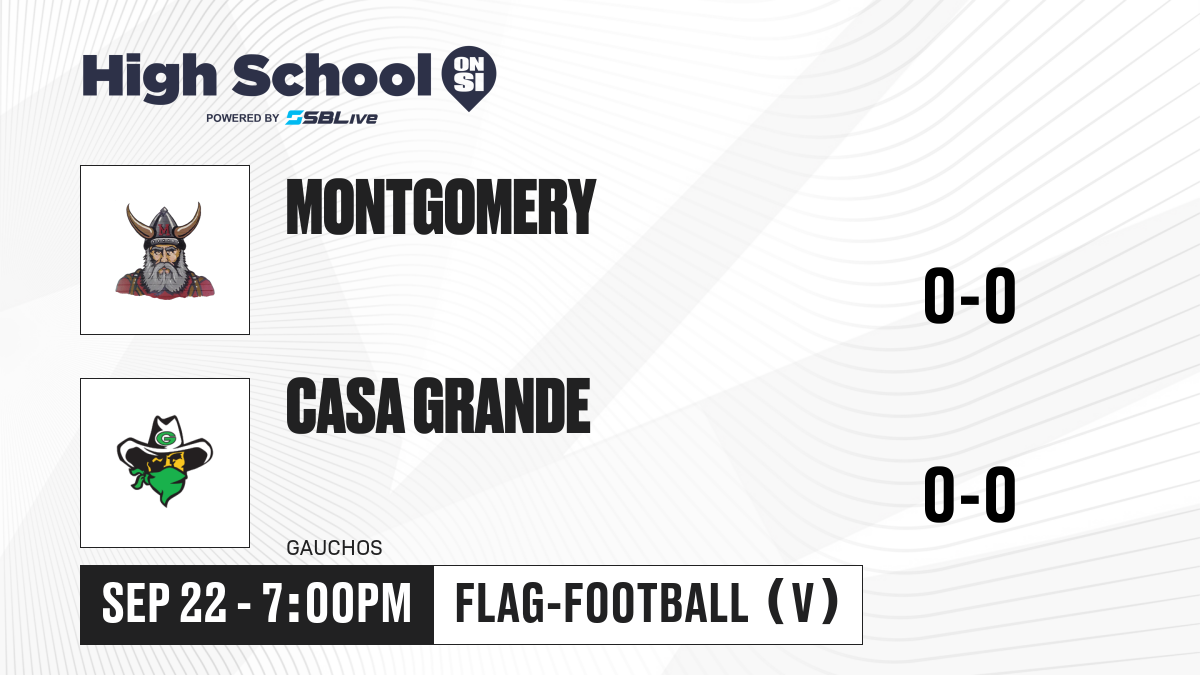 High School ON SI
POWERED BY SBLive

MONTGOMERY

0-0

CASA GRANDE

0-0

GAUCHOS

SEP 22 - 7:00PM

FLAG-FOOTBALL (V)